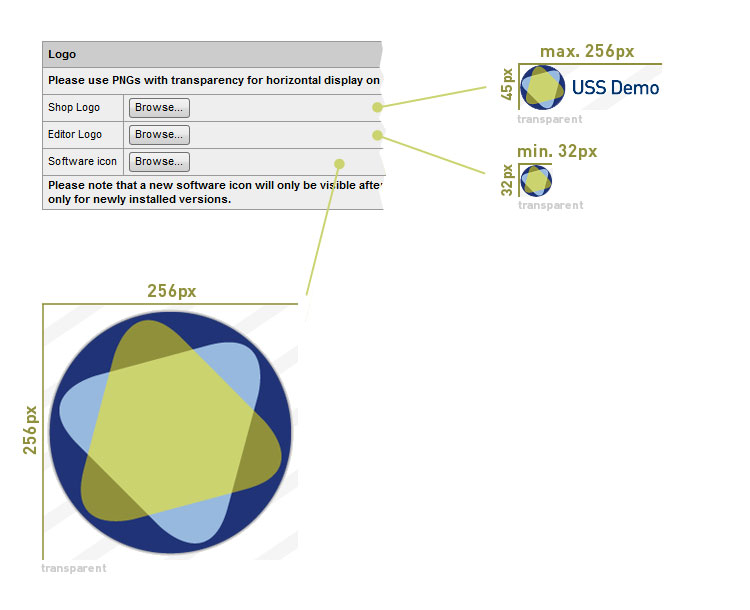 | Logo | |
|---|---|
| Please use PNGs with transparency for horizontal display on | |
| Shop Logo | Browse... |
| Editor Logo | Browse... |
| Software icon | Browse... |
| Please note that a new software icon will only be visible afte only for newly installed versions. | |

max. 256px
45px
USS Demo
transparent

min. 32px
32px
transparent

256px
256px
transparent